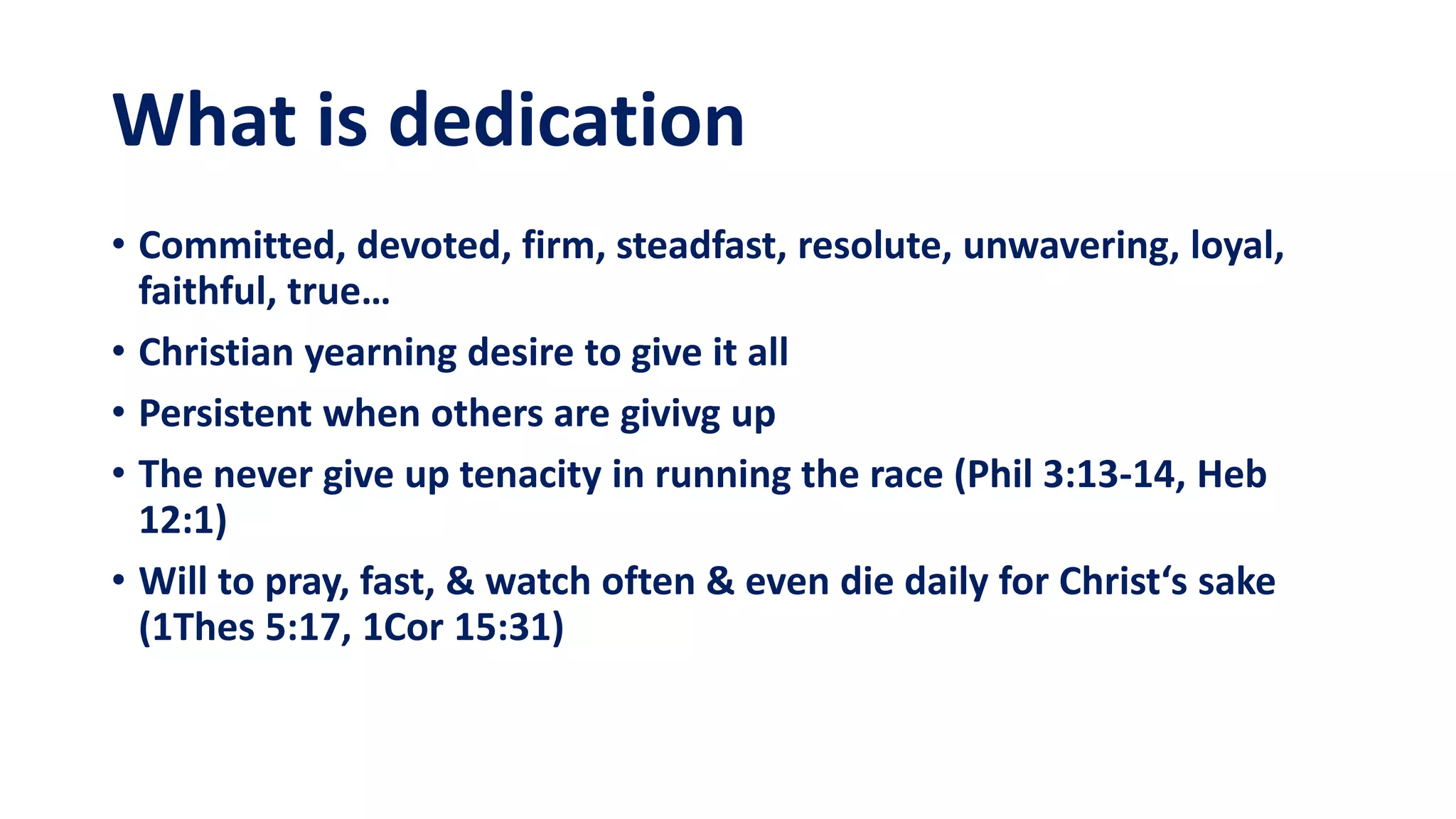 What is dedication

• Committed, devoted, firm, steadfast, resolute, unwavering, loyal, faithful, true…
• Christian yearning desire to give it all
• Persistent when others are givivg up
• The never give up tenacity in running the race (Phil 3:13-14, Heb 12:1)
• Will to pray, fast, & watch often & even die daily for Christ‘s sake (1Thes 5:17, 1Cor 15:31)